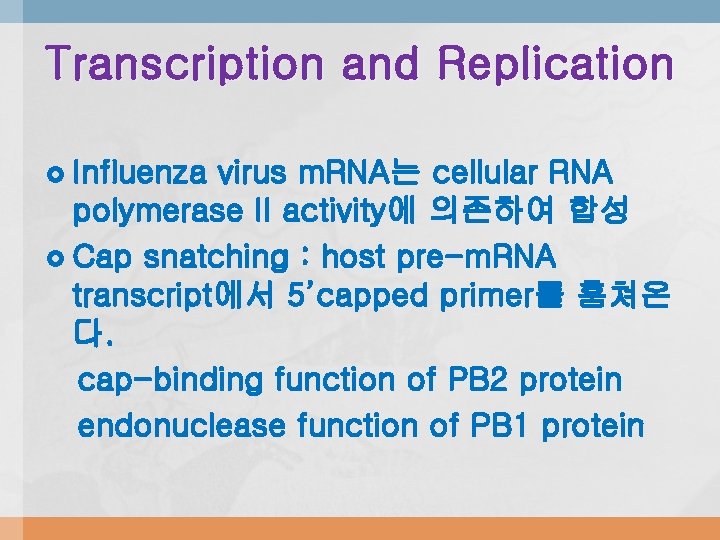 Transcription and Replication

Influenza virus mRNA는 cellular RNA polymerase II activity에 의존하여 합성

Cap snatching : host pre-mRNA transcript에서 5'capped primer를 훔쳐온다.

cap-binding function of PB2 protein

endonuclease function of PB1 protein